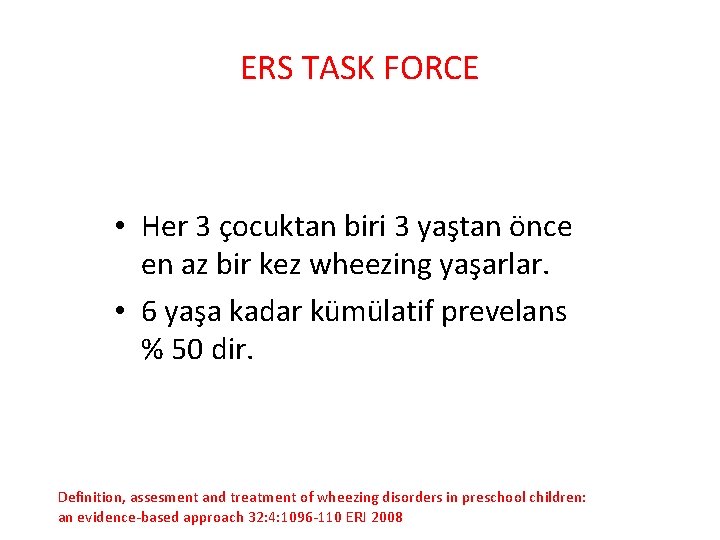 ERS TASK FORCE

• Her 3 çocuktan biri 3 yaştan önce en az bir kez wheezing yaşarlar.

• 6 yaşa kadar kümülatif prevelans % 50 dir.

Definition, assesment and treatment of wheezing disorders in preschool children: an evidence-based approach 32:4:1096-110 ERJ 2008